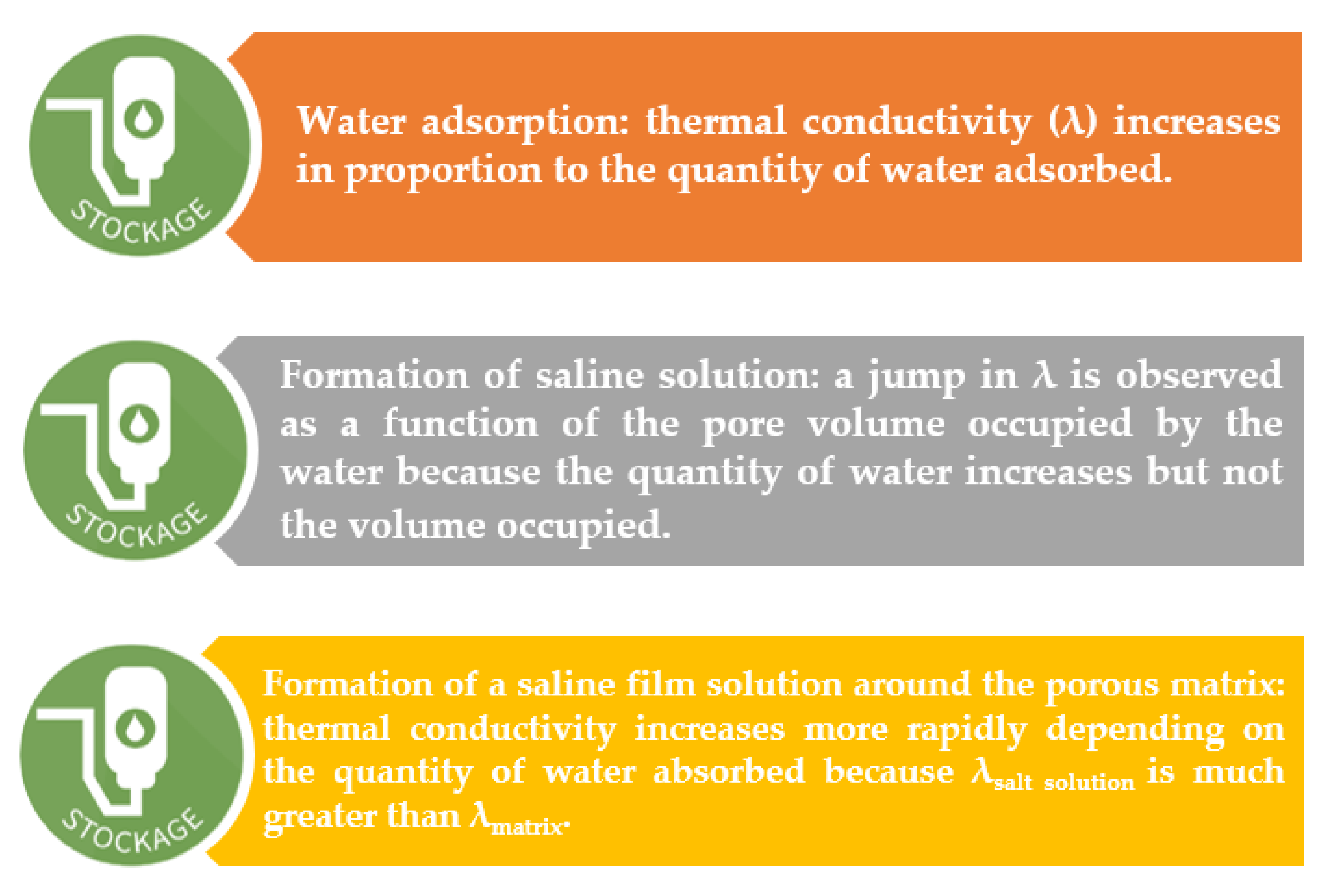 STOCKAGE

Water adsorption: thermal conductivity ($\lambda$) increases in proportion to the quantity of water adsorbed.

STOCKAGE

Formation of saline solution: a jump in $\lambda$ is observed as a function of the pore volume occupied by the water because the quantity of water increases but not the volume occupied.

STOCKAGE

Formation of a saline film solution around the porous matrix: thermal conductivity increases more rapidly depending on the quantity of water absorbed because $\lambda_{\text{salt solution}}$ is much greater than $\lambda_{\text{matrix}}$.